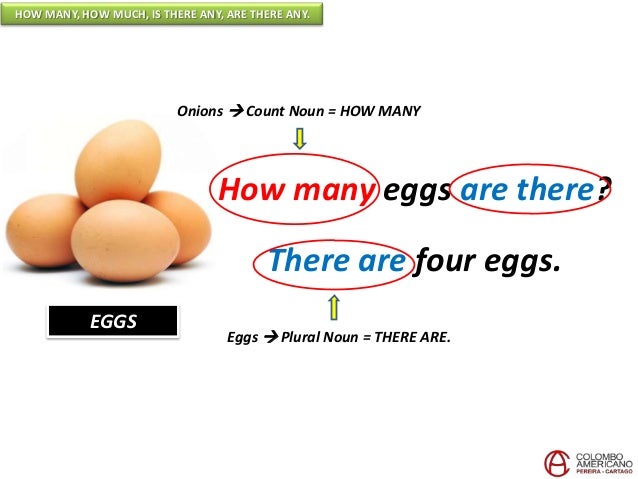 HOW MANY, HOW MUCH, IS THERE ANY, ARE THERE ANY.

Onions → Count Noun = HOW MANY

How many eggs are there?

There are four eggs.

EGGS

Eggs → Plural Noun = THERE ARE.

COLOMBO AMERICANO
PEREIRA - CARTAGO